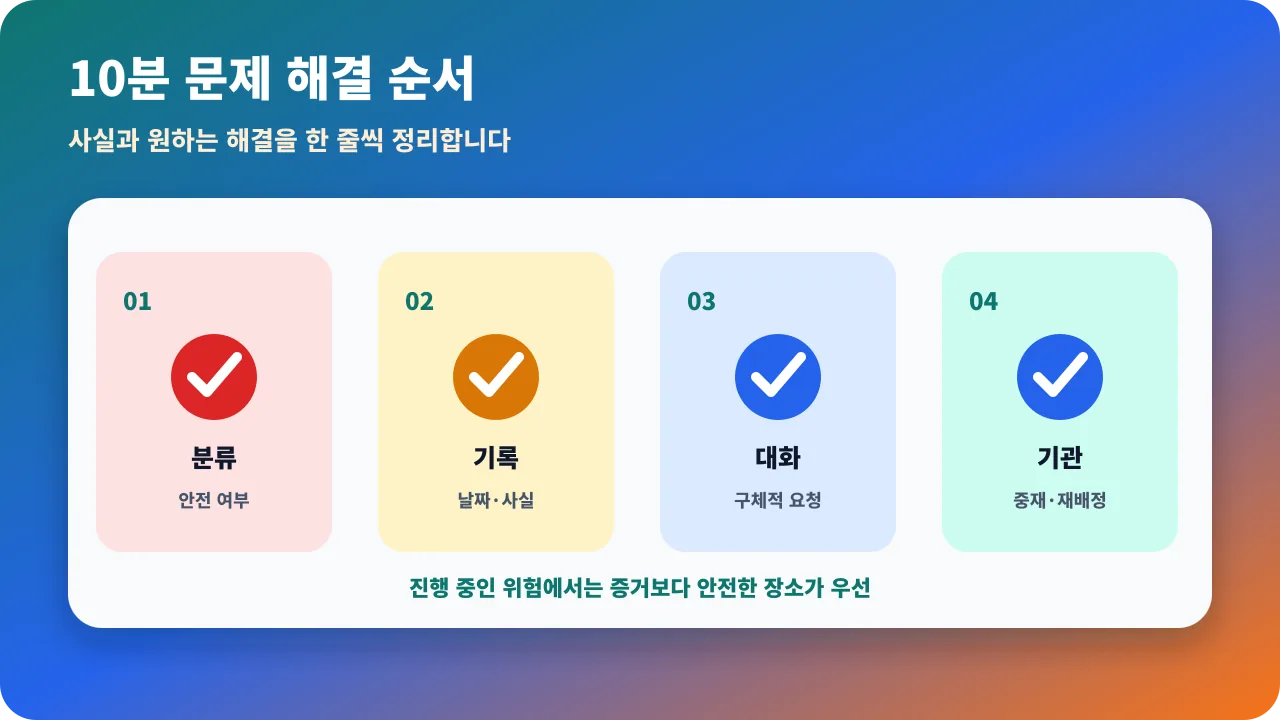 10분 문제 해결 순서

사실과 원하는 해결을 한 줄씩 정리합니다

01
분류
안전 여부

02
기록
날짜·사실

03
대화
구체적 요청

04
기관
중재·재배정

진행 중인 위험에서는 증거보다 안전한 장소가 우선